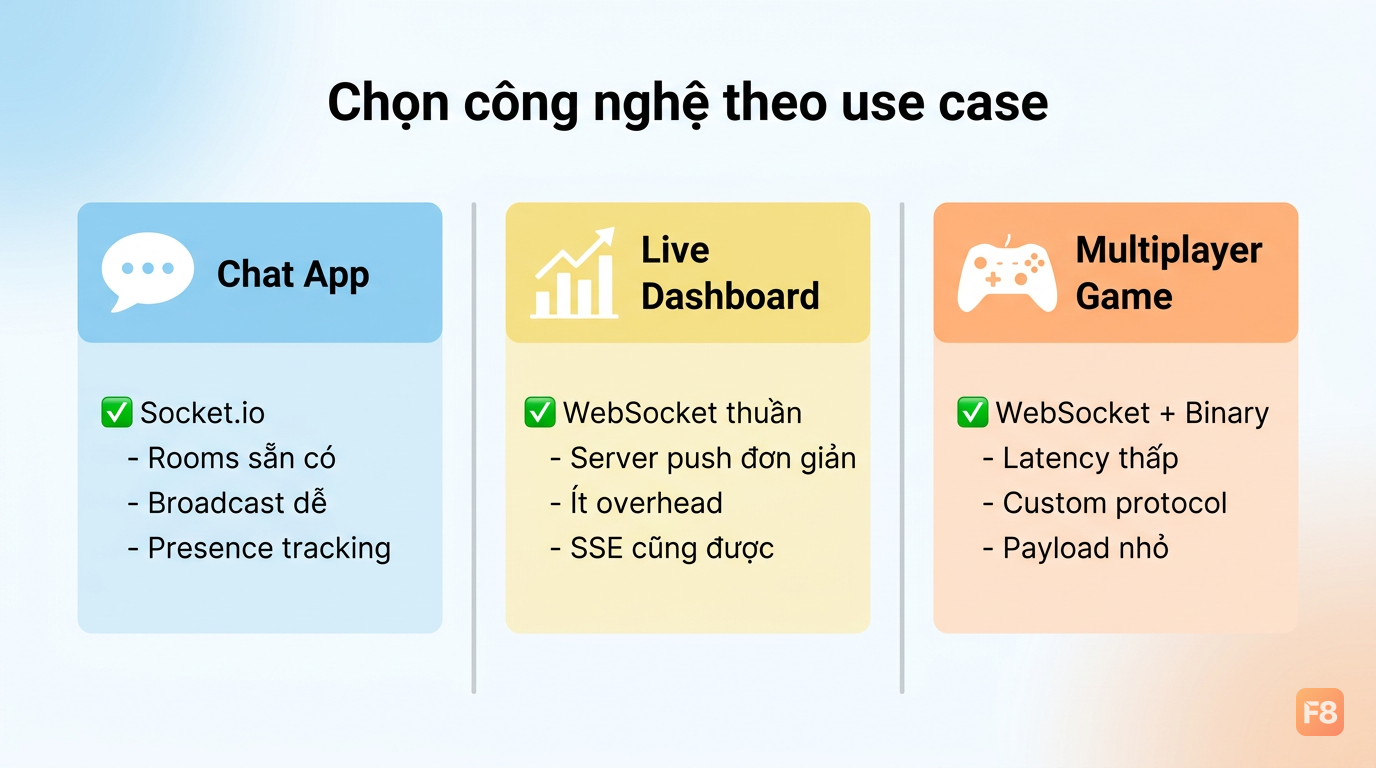 Chọn công nghệ theo use case

Chat App

✅ Socket.io
- Rooms sẵn có
- Broadcast dễ
- Presence tracking

Live Dashboard

✅ WebSocket thuần
- Server push đơn giản
- Ít overhead
- SSE cũng được

Multiplayer Game

✅ WebSocket + Binary
- Latency thấp
- Custom protocol
- Payload nhỏ

F8